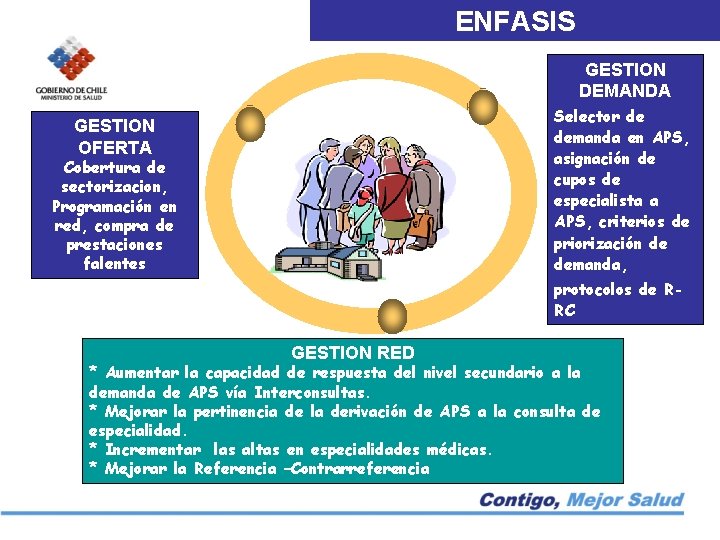 ENFASIS

GOBIERNO DE CHILE
MINISTERIO DE SALUD

GESTION OFERTA
Cobertura de sectorizacion, Programación en red, compra de prestaciones falentes

GESTION DEMANDA
Selector de demanda en APS, asignación de cupos de especialista a APS, criterios de priorización de demanda, protocolos de R-RC

GESTION RED
* Aumentar la capacidad de respuesta del nivel secundario a la demanda de APS vía Interconsultas.
* Mejorar la pertinencia de la derivación de APS a la consulta de especialidad.
* Incrementar las altas en especialidades médicas.
* Mejorar la Referencia –Contrarreferencia

Contigo, Mejor Salud